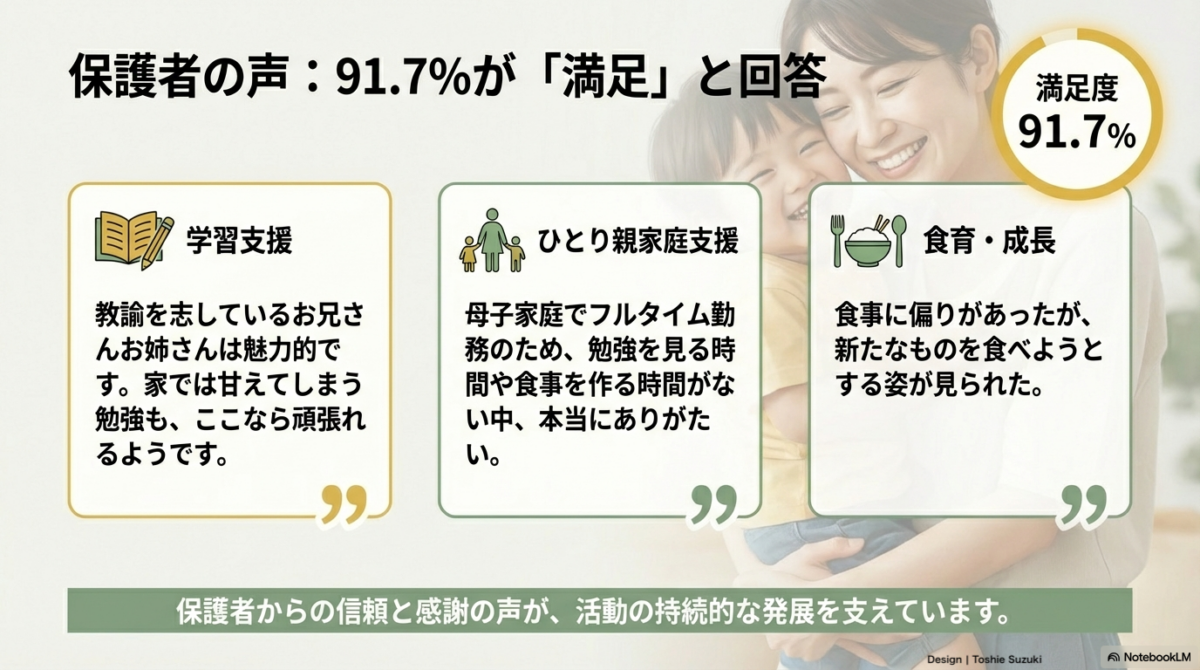 保護者の声：91.7%が「満足」と回答

満足度
91.7%

学習支援

教諭を志しているお兄さんお姉さんは魅力的です。家では甘えてしまう勉強も、ここなら頑張れるようです。

ひとり親家庭支援

母子家庭でフルタイム勤務のため、勉強を見る時間や食事を作る時間がない中、本当にありがたい。

食育・成長

食事に偏りがあったが、新たなものを食べようとする姿が見られた。

保護者からの信頼と感謝の声が、活動の持続的な発展を支えています。

Design | Toshie Suzuki

NotebookLM